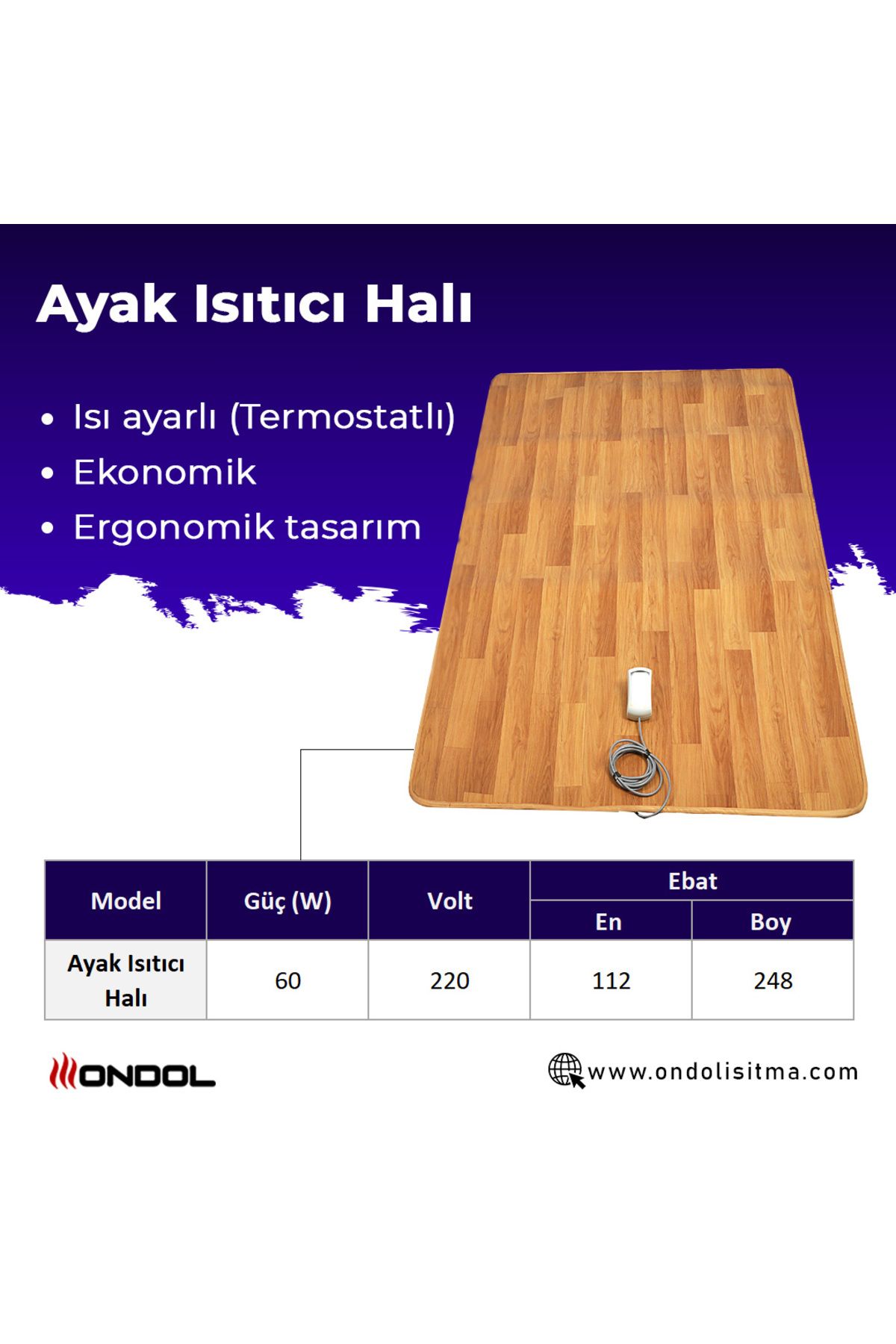 Ayak Isıtıcı Halı

• Isı ayarlı (Termostatlı)
• Ekonomik
• Ergonomik tasarım

| Model | Güç (W) | Volt | Ebat En | Ebat Boy |
|---|---|---|---|---|
| Ayak Isıtıcı Halı | 60 | 220 | 112 | 248 |

ONDOL

www.ondolisitma.com